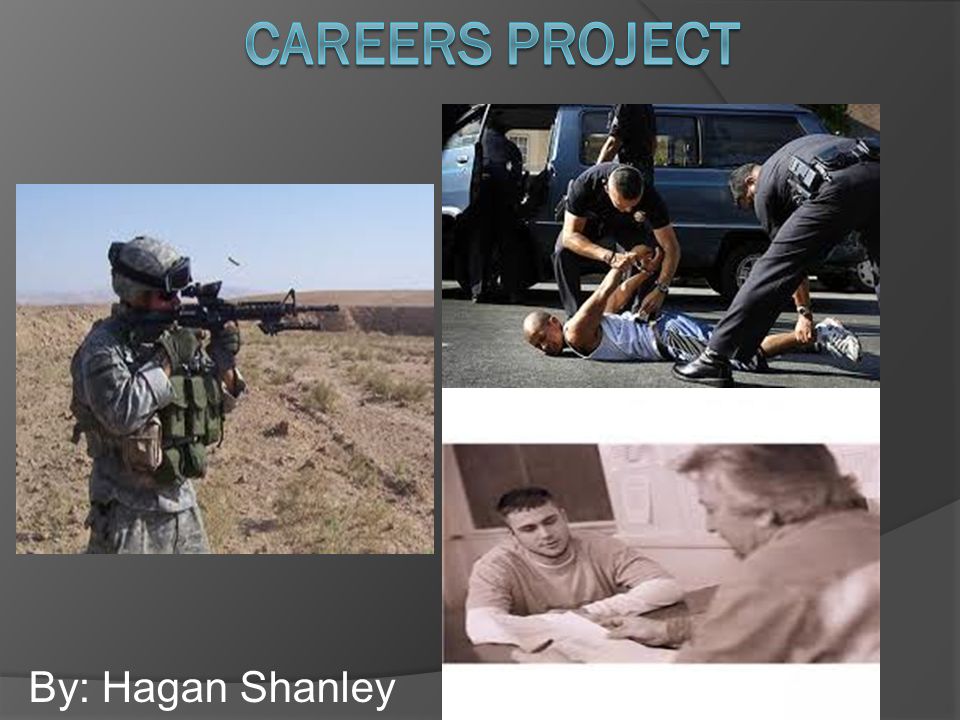 CAREERS PROJECT

By: Hagan Shanley